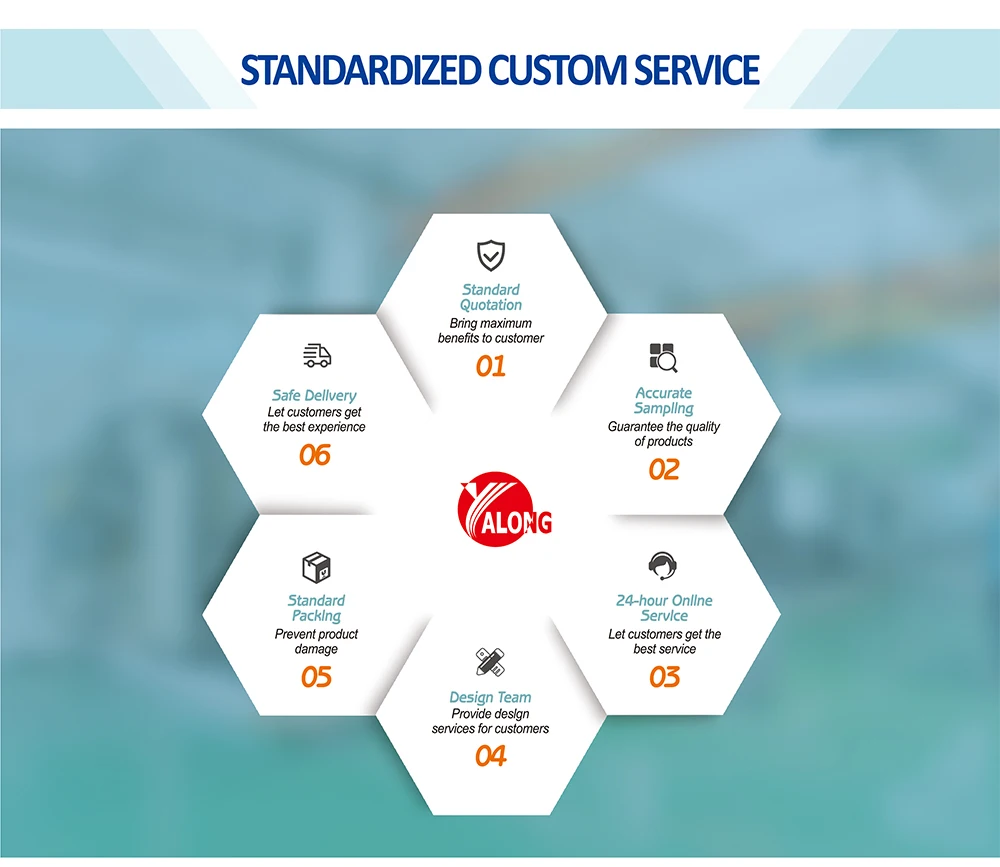 STANDARDIZED CUSTOM SERVICE

Standard Quotation
Bring maximum benefits to customer
01

Accurate Sampling
Guarantee the quality of products
02

24-hour Online Service
Let customers get the best service
03

Design Team
Provide design services for customers
04

Standard Packing
Prevent product damage
05

Safe Delivery
Let customers get the best experience
06

YALONG